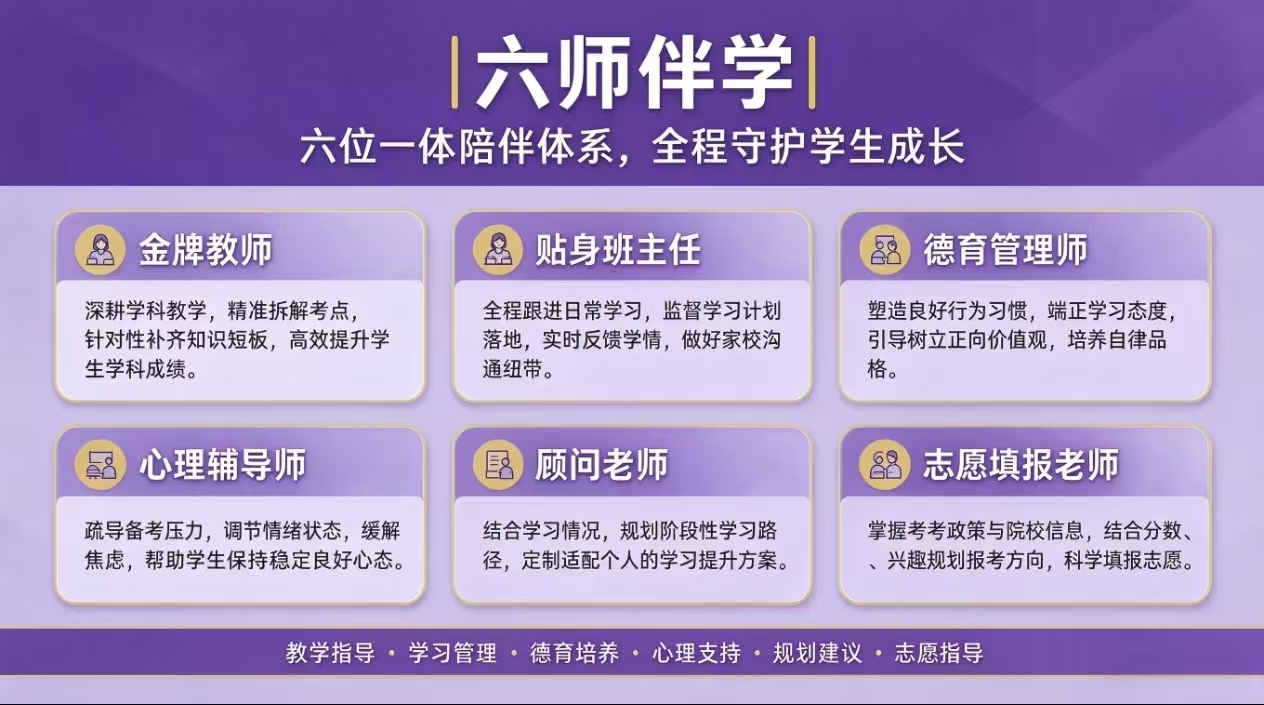 六师伴学

六位一体陪伴体系，全程守护学生成长

金牌教师

深耕学科教学，精准拆解考点，针对性补齐知识短板，高效提升学生学科成绩。

贴身班主任

全程跟进日常学习，监督学习计划落地，实时反馈学情，做好家校沟通纽带。

德育管理师

塑造良好行为习惯，端正学习态度，引导树立正向价值观，培养自律品格。

心理辅导师

疏导备考压力，调节情绪状态，缓解焦虑，帮助学生保持稳定良好心态。

顾问老师

结合学习情况，规划阶段性学习路径，定制适配个人的学习提升方案。

志愿填报老师

掌握考考政策与院校信息，结合分数、、兴趣规划报考方向，科学填报志愿。

教学指导 · 学习管理 · 德育培养 · 心理支持 · 规划建议 · 志愿指导